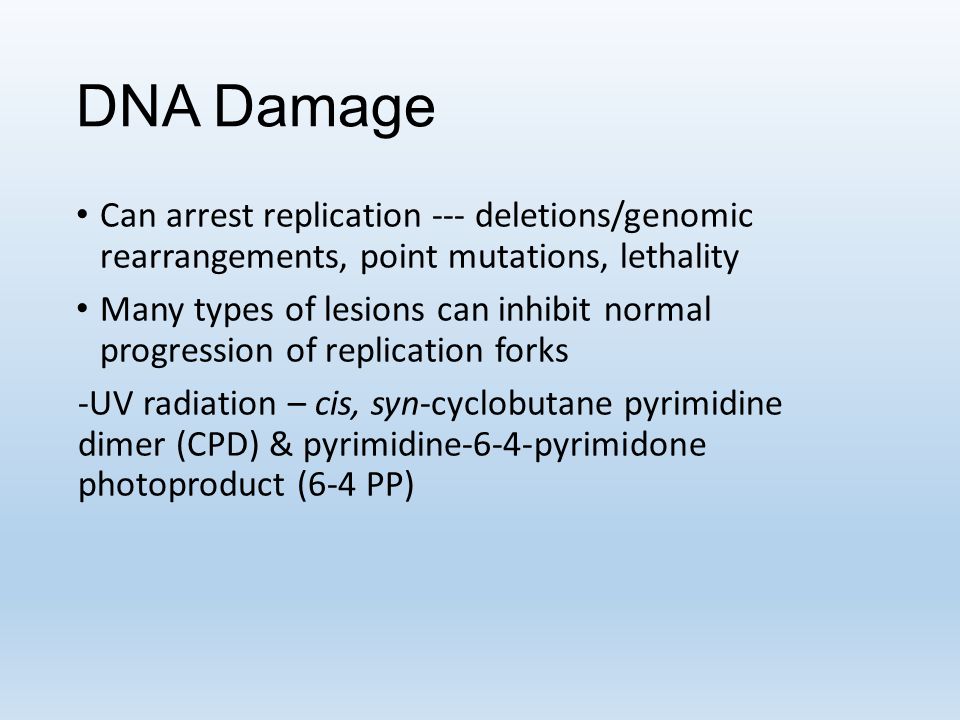 DNA Damage

• Can arrest replication --- deletions/genomic rearrangements, point mutations, lethality

• Many types of lesions can inhibit normal progression of replication forks

-UV radiation – cis, syn-cyclobutane pyrimidine dimer (CPD) & pyrimidine-6-4-pyrimidone photoproduct (6-4 PP)